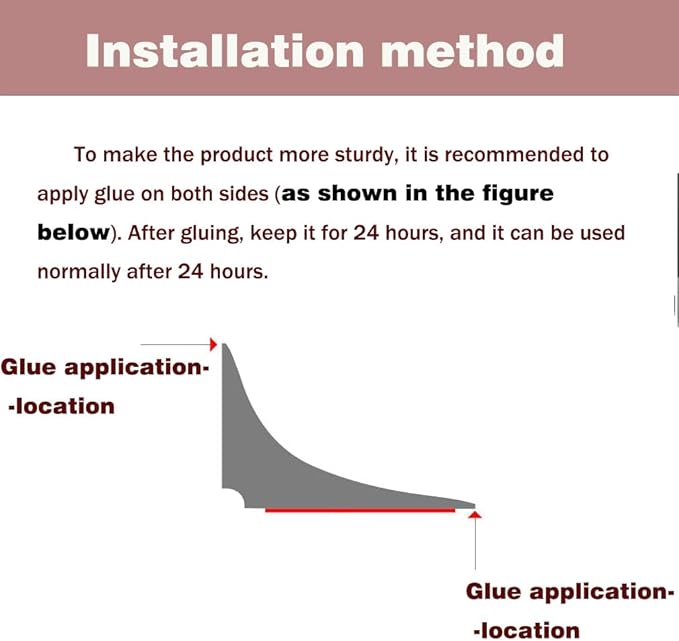 Installation method

To make the product more sturdy, it is recommended to apply glue on both sides (as shown in the figure below). After gluing, keep it for 24 hours, and it can be used normally after 24 hours.

Glue application-
-location

Glue application-
-location